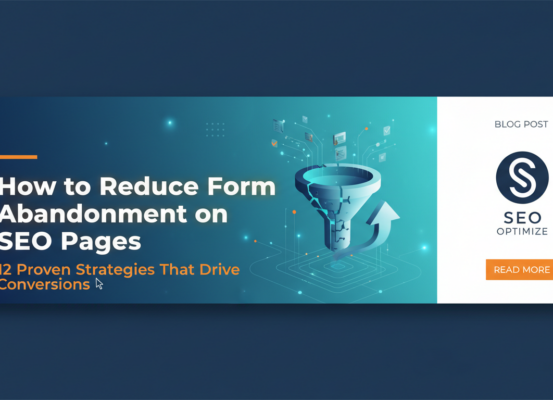 How to Reduce Form Abandonment on SEO Pages

12 Proven Strategies That Drive Conversions

BLOG POST

SEO
OPTIMIZE

READ MORE